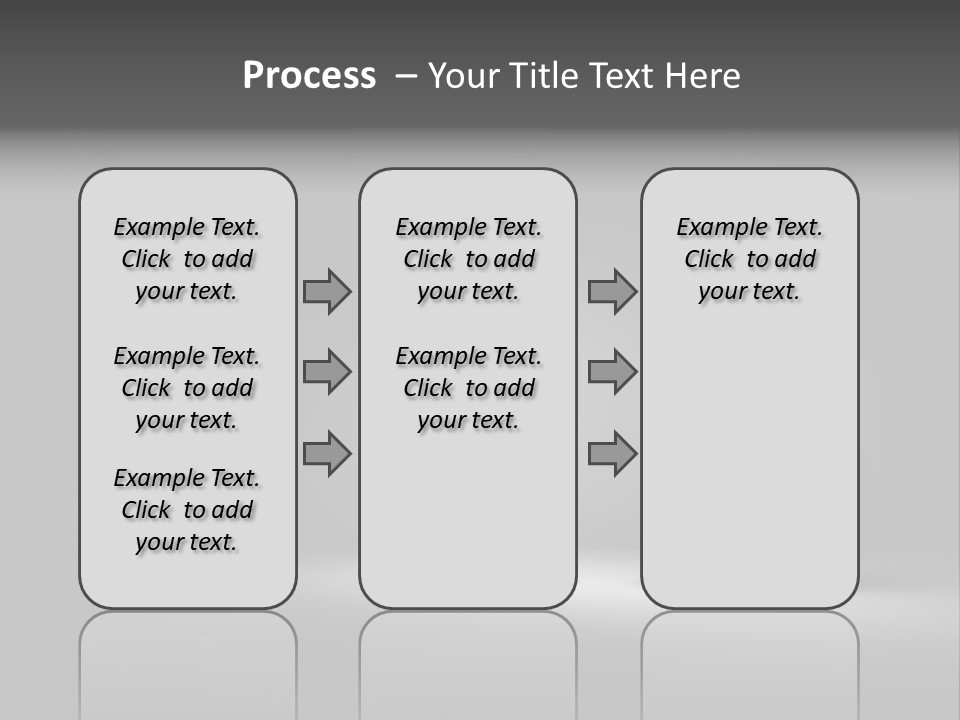 Process – Your Title Text Here

Example Text. Click to add your text.

Example Text. Click to add your text.

Example Text. Click to add your text.

Example Text. Click to add your text.

Example Text. Click to add your text.

Example Text. Click to add your text.